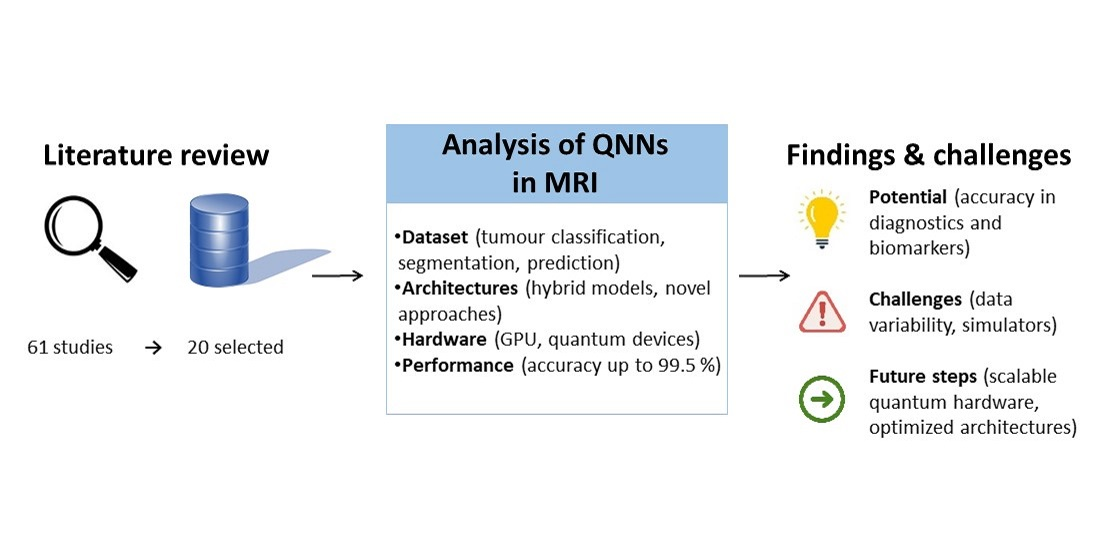 Literature review

61 studies → 20 selected

Analysis of QNNs in MRI

•Dataset (tumour classification, segmentation, prediction)
•Architectures (hybrid models, novel approaches)
•Hardware (GPU, quantum devices)
•Performance (accuracy up to 99.5 %)

Findings & challenges

Potential (accuracy in diagnostics and biomarkers)

Challenges (data variability, simulators)

Future steps (scalable quantum hardware, optimized architectures)